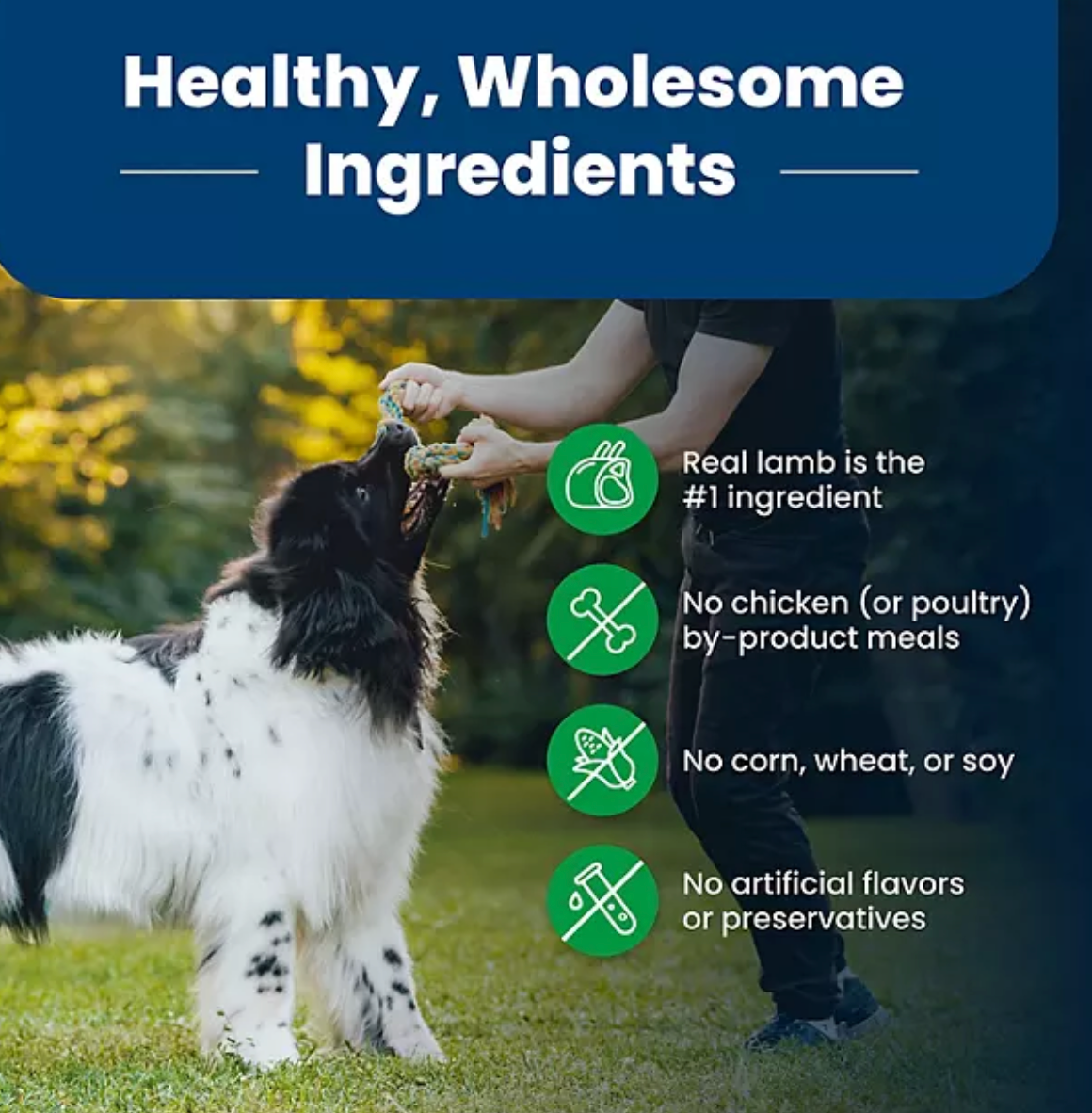 Healthy, Wholesome Ingredients

Real lamb is the #1 ingredient

No chicken (or poultry) by-product meals

No corn, wheat, or soy

No artificial flavors or preservatives